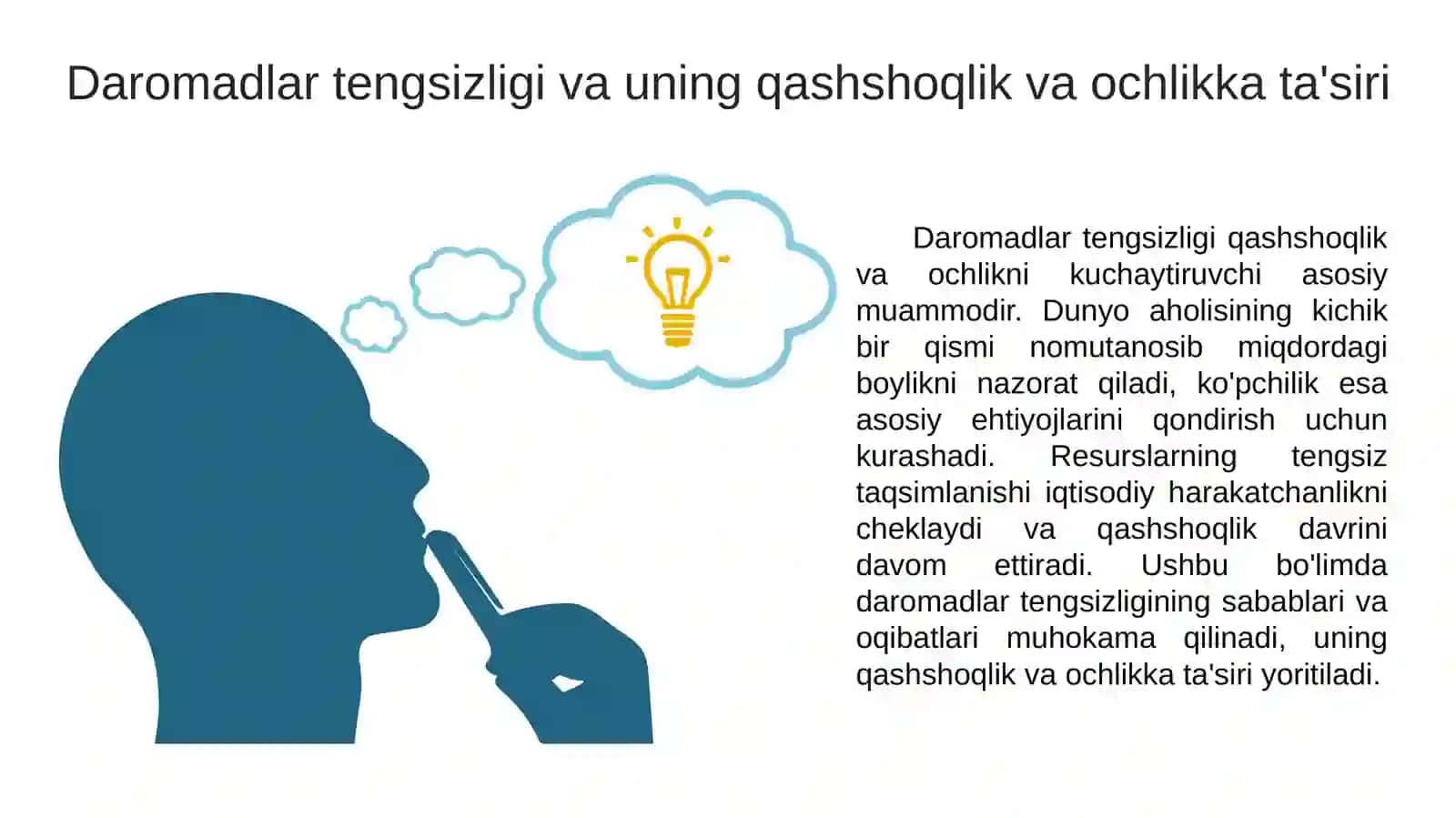 Daromadlar tengsizligi va uning qashshoqlik va ochlikka ta'siri

Daromadlar tengsizligi qashshoqlik va ochlikni kuchaytiruvchi asosiy muammodir. Dunyo aholisining kichik bir qismi nomutanosib miqdordagi boylikni nazorat qiladi, ko'pchilik esa asosiy ehtiyojlarini qondirish uchun kurashadi. Resurslarning tengsiz taqsimlanishi iqtisodiy harakatchanlikni cheklaydi va qashshoqlik davrini davom ettiradi. Ushbu bo'limda daromadlar tengsizligining sabablari va oqibatlari muhokama qilinadi, uning qashshoqlik va ochlikka ta'siri yoritiladi.